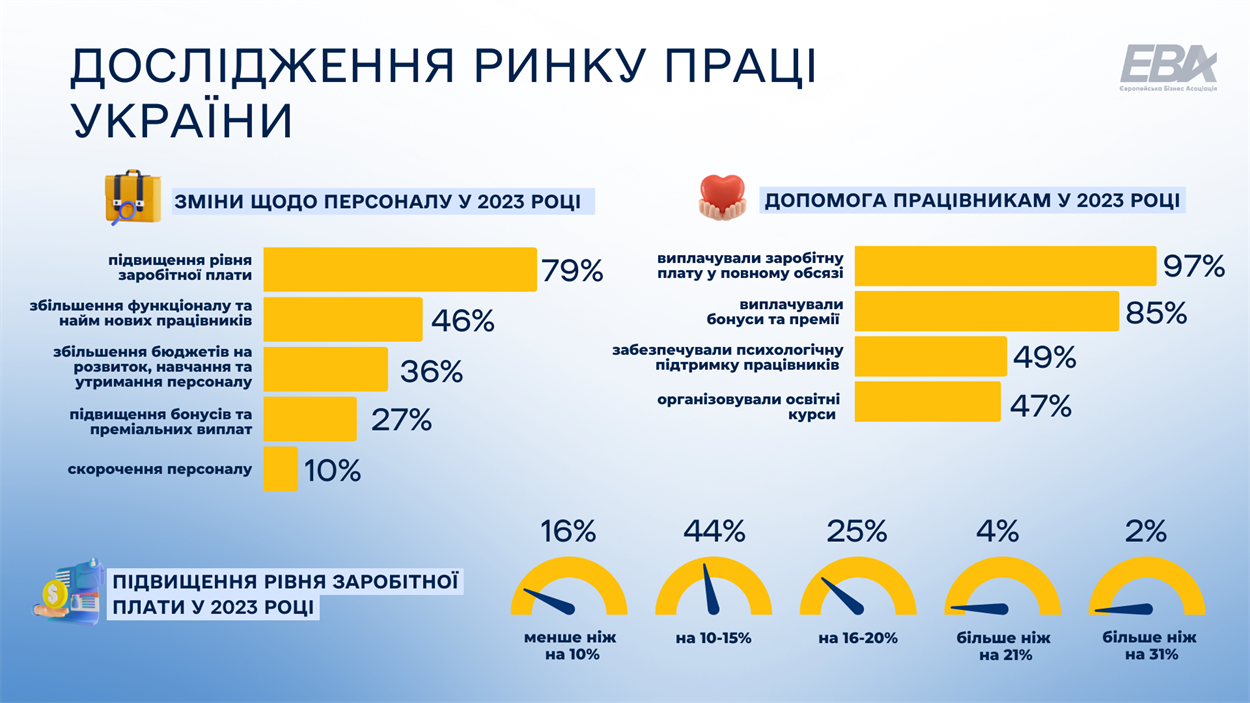 ДОСЛІДЖЕННЯ РИНКУ ПРАЦІ УКРАЇНИ

EBA
Європейська Бізнес Асоціація

ЗМІНИ ЩОДО ПЕРСОНАЛУ У 2023 РОЦІ

підвищення рівня заробітної плати 79%
збільшення функціоналу та найм нових працівників 46%
збільшення бюджетів на розвиток, навчання та утримання персоналу 36%
підвищення бонусів та преміальних виплат 27%
скорочення персоналу 10%

ДОПОМОГА ПРАЦІВНИКАМ У 2023 РОЦІ

виплачували заробітну плату у повному обсязі 97%
виплачували бонуси та премії 85%
забезпечували психологічну підтримку працівників 49%
організовували освітні курси 47%

ПІДВИЩЕННЯ РІВНЯ ЗАРОБІТНОЇ ПЛАТИ У 2023 РОЦІ

16%
менше ніж на 10%

44%
на 10-15%

25%
на 16-20%

4%
більше ніж на 21%

2%
більше ніж на 31%